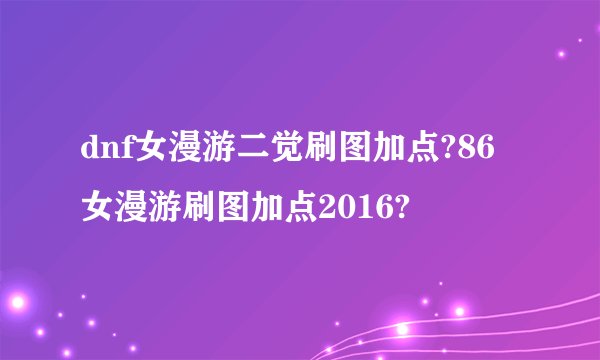 dnf女漫游二觉刷图加点?86女漫游刷图加点2016?